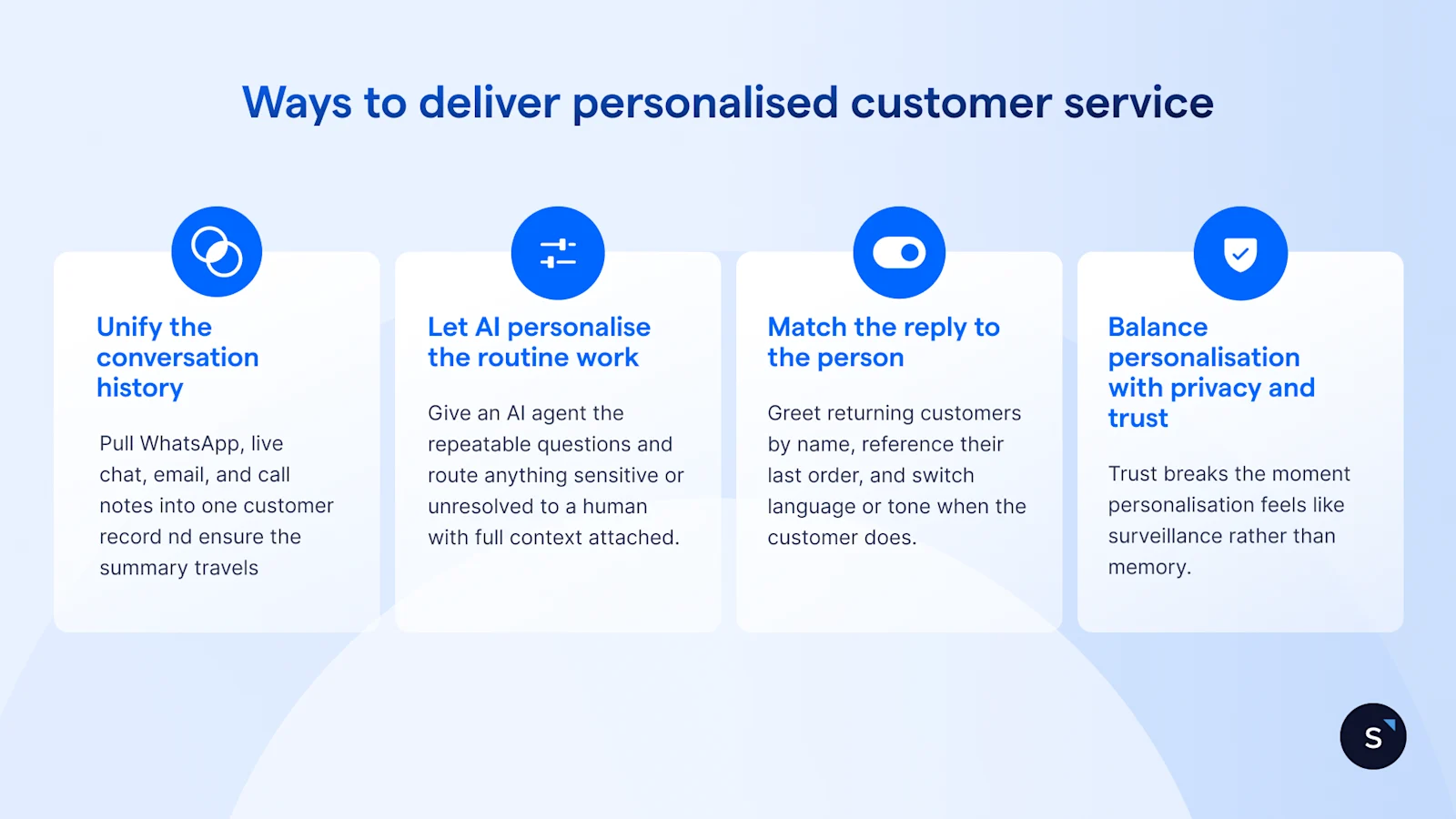 Ways to deliver personalised customer service

Unify the conversation history

Pull WhatsApp, live chat, email, and call notes into one customer record nd ensure the summary travels

Let AI personalise the routine work

Give an AI agent the repeatable questions and route anything sensitive or unresolved to a human with full context attached.

Match the reply to the person

Greet returning customers by name, reference their last order, and switch language or tone when the customer does.

Balance personalisation with privacy and trust

Trust breaks the moment personalisation feels like surveillance rather than memory.

S